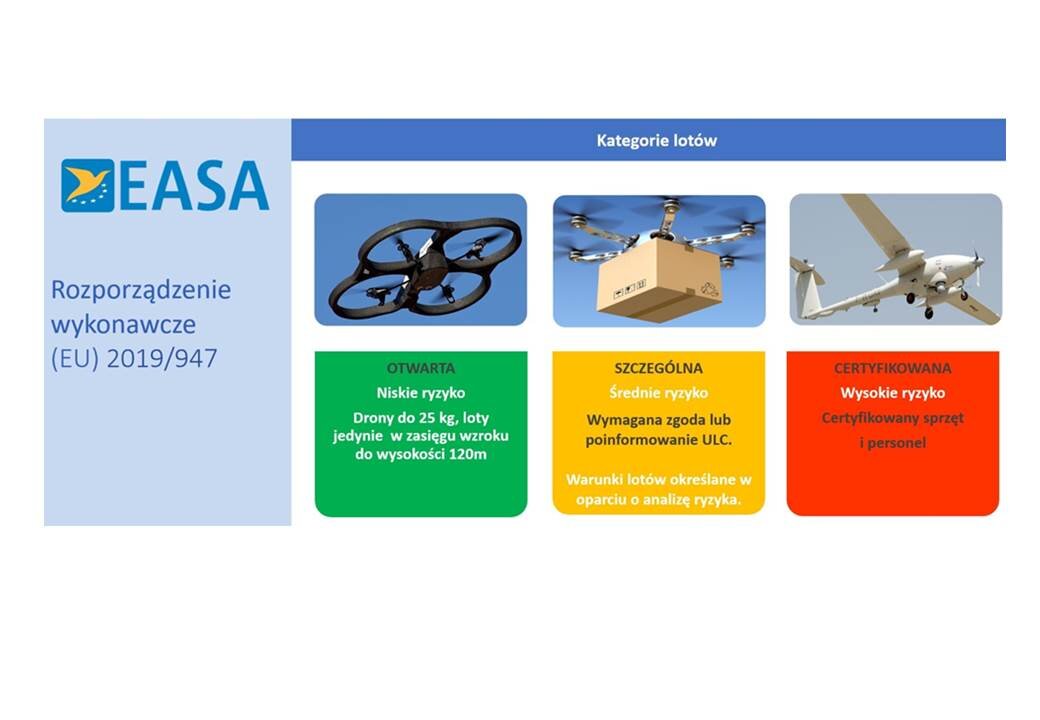 EASA

Rozporządzenie wykonawcze (EU) 2019/947

Kategorie lotów

OTWARTA
Niskie ryzyko
Drony do 25 kg, loty jedynie w zasięgu wzroku do wysokości 120m

SZCZEGÓLNA
Średnie ryzyko
Wymagana zgoda lub poinformowanie ULC.

Warunki lotów określane w oparciu o analizę ryzyka.

CERTYFIKOWANA
Wysokie ryzyko
Certyfikowany sprzęt i personel